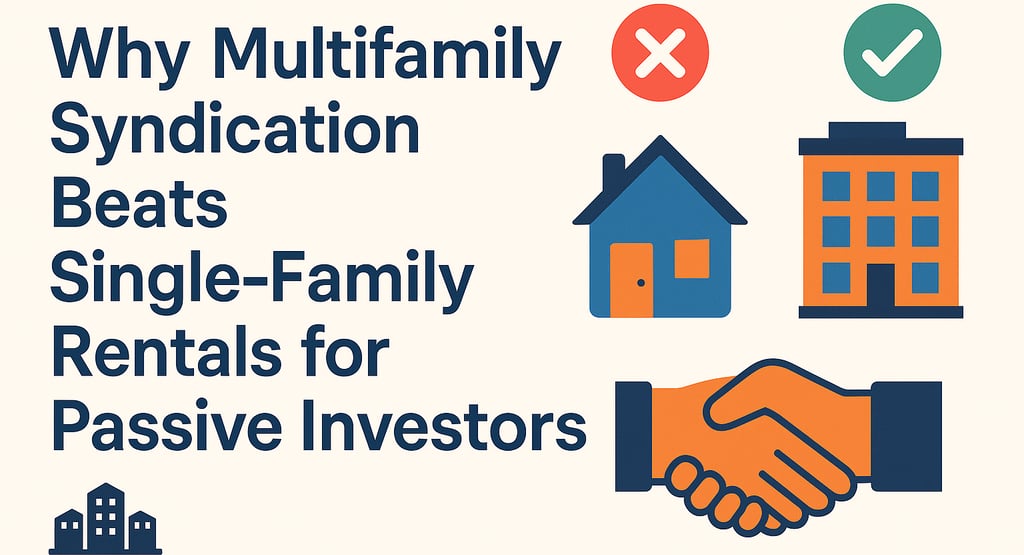 Why Multifamily Syndication Beats Single-Family Rentals for Passive Investors